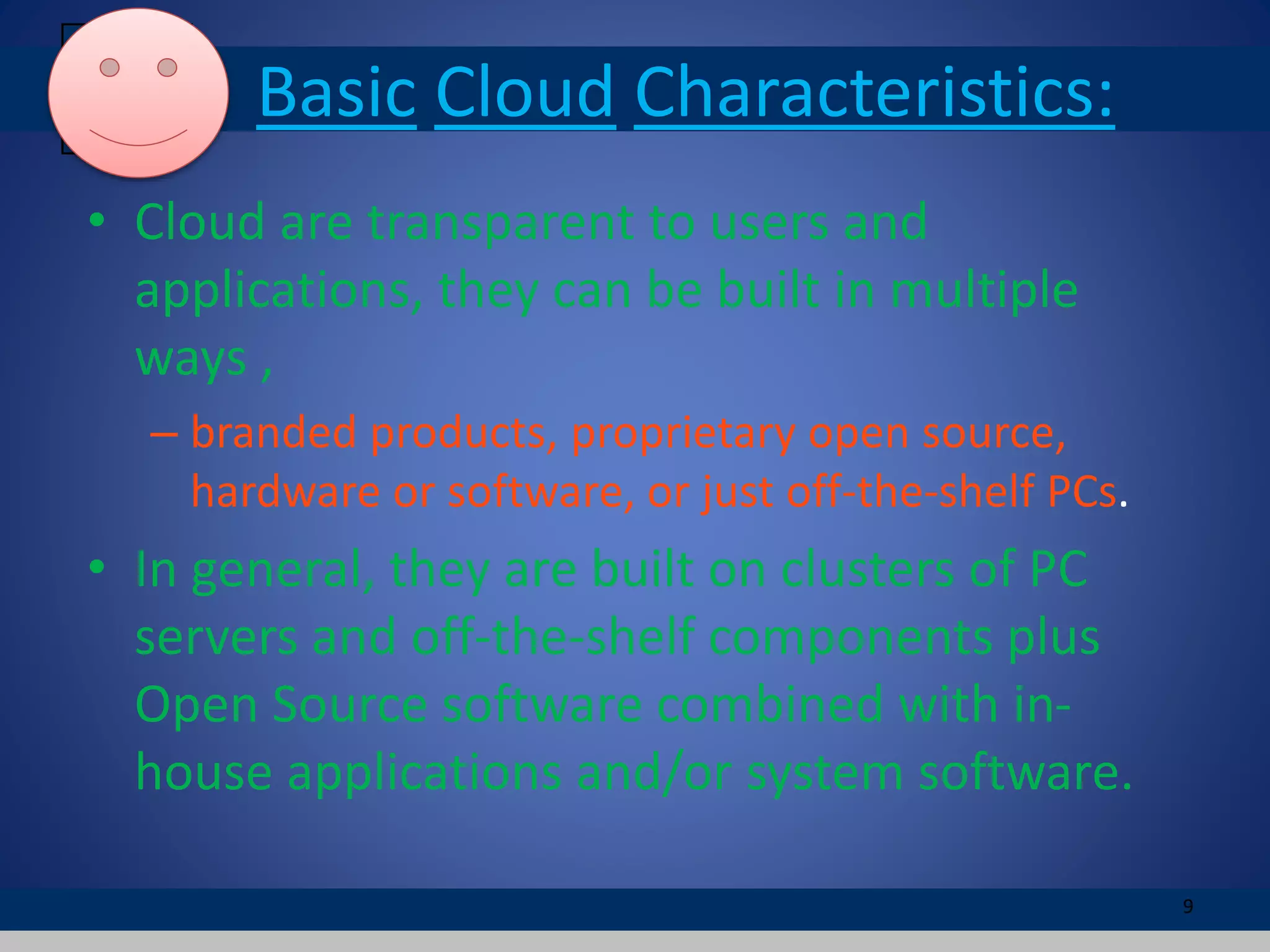 Basic Cloud Characteristics:

• Cloud are transparent to users and applications, they can be built in multiple ways ,

– branded products, proprietary open source, hardware or software, or just off-the-shelf PCs.

• In general, they are built on clusters of PC servers and off-the-shelf components plus Open Source software combined with in-house applications and/or system software.

9